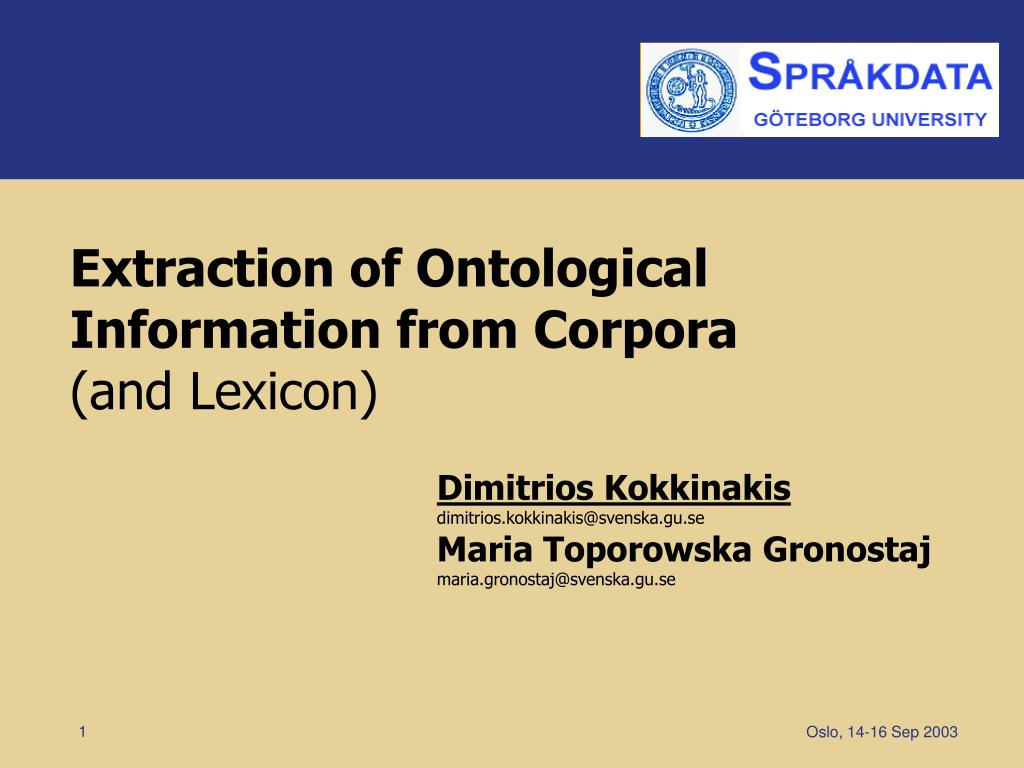 SPRÅKDATA
GÖTEBORG UNIVERSITY

Extraction of Ontological Information from Corpora
(and Lexicon)

Dimitrios Kokkinakis
dimitrios.kokkinakis@svenska.gu.se
Maria Toporowska Gronostaj
maria.gronostaj@svenska.gu.se

1

Oslo, 14-16 Sep 2003